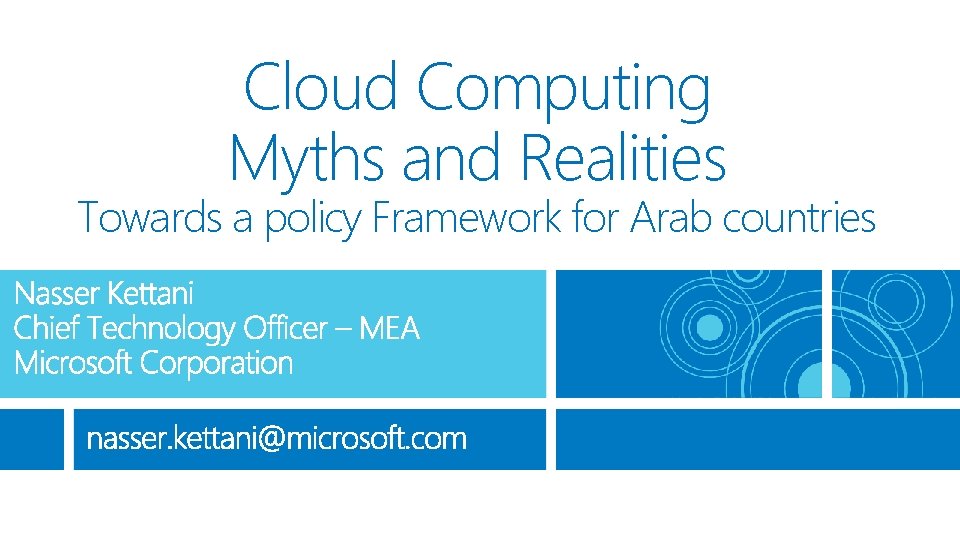 Cloud Computing
Myths and Realities
Towards a policy Framework for Arab countries

Nasser Kettani
Chief Technology Officer – MEA
Microsoft Corporation

nasser.kettani@microsoft.com